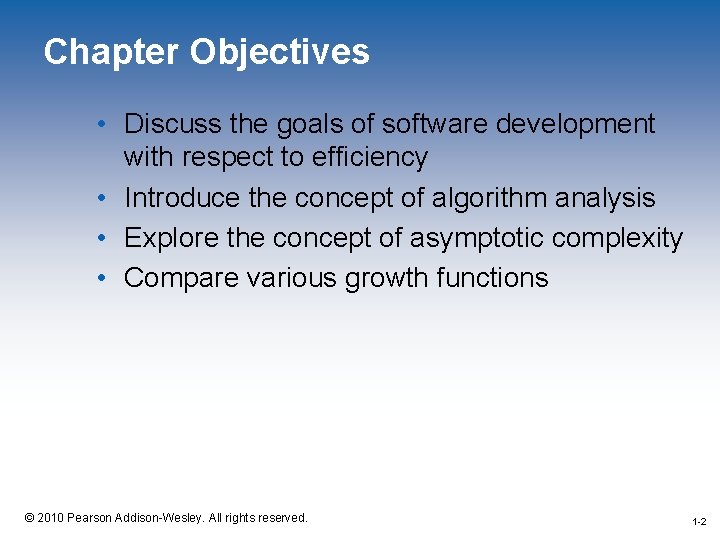 Chapter Objectives

• Discuss the goals of software development with respect to efficiency
• Introduce the concept of algorithm analysis
• Explore the concept of asymptotic complexity
• Compare various growth functions

© 2010 Pearson Addison-Wesley. All rights reserved.

1-2